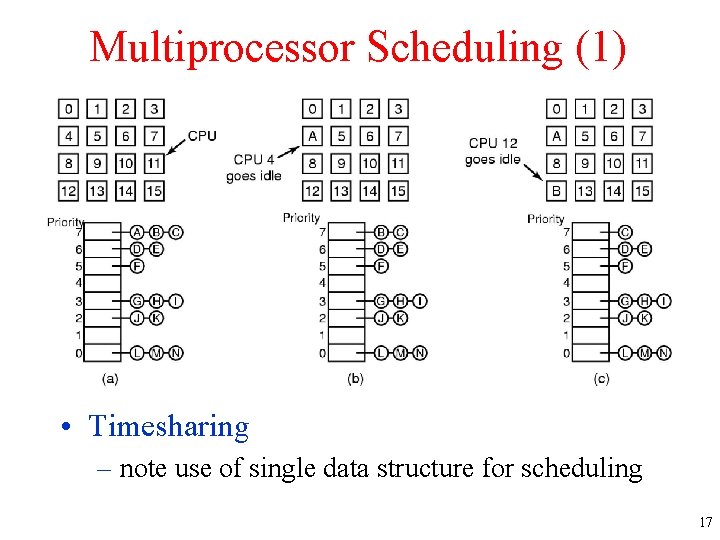 Multiprocessor Scheduling (1)

0 1 2 3
4 5 6 7
8 9 10 11
12 13 14 15
CPU

Priority
7 A B C
6 D E
5 F
4
3 G H I
2 J K
1
0 L M N
(a)

0 1 2 3
A 5 6 7
8 9 10 11
12 13 14 15
CPU 4 goes idle

Priority
7 B C
6 D E
5 F
4
3 G H I
2 J K
1
0 L M N
(b)

0 1 2 3
A 5 6 7
8 9 10 11
B 13 14 15
CPU 12 goes idle

Priority
7 C
6 D E
5 F
4
3 G H I
2 J K
1
0 L M N
(c)

• Timesharing
– note use of single data structure for scheduling

17